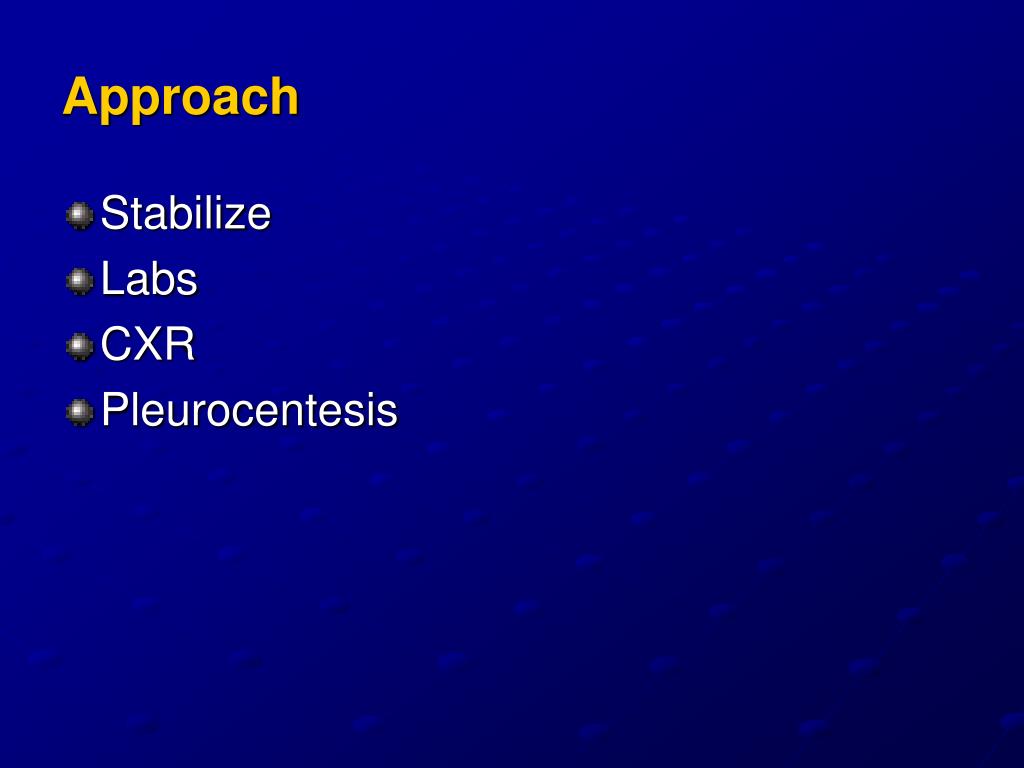 Approach

Stabilize
Labs
CXR
Pleurocentesis